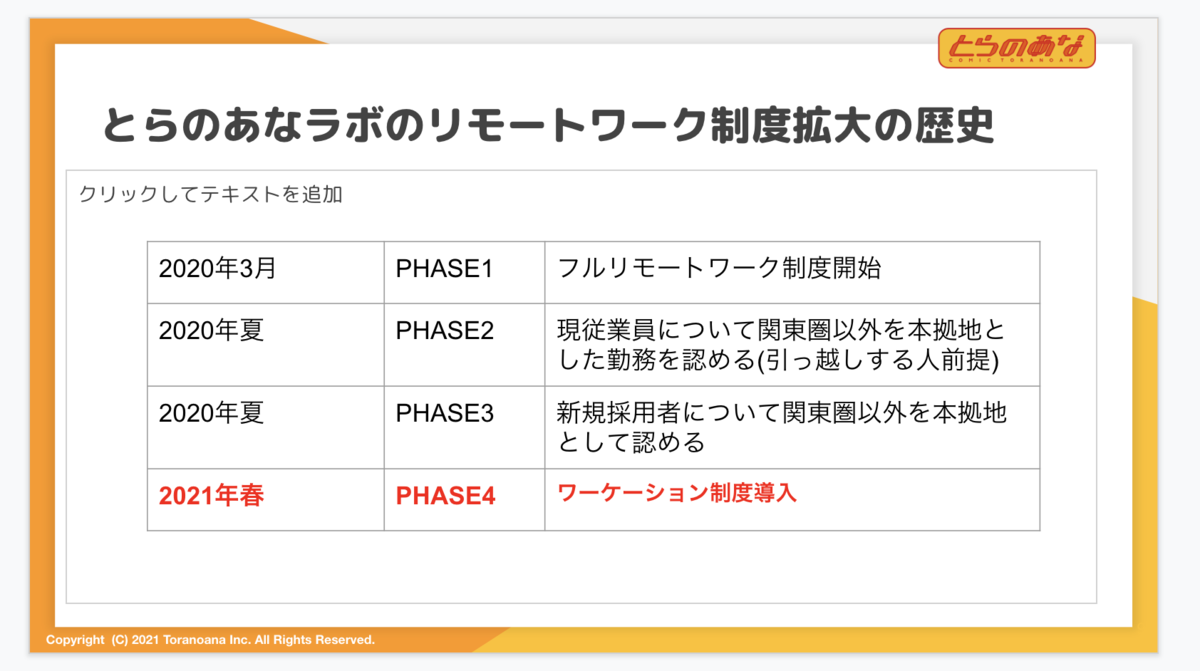 とらのあな
COMIC TORANOANA

とらのあなラボのリモートワーク制度拡大の歴史

クリックしてテキストを追加

| 2020年3月 | PHASE1 | フルリモートワーク制度開始 |
|---|---|---|
| 2020年夏 | PHASE2 | 現従業員について関東圏以外を本拠地とした勤務を認める(引っ越しする人前提) |
| 2020年夏 | PHASE3 | 新規採用者について関東圏以外を本拠地として認める |
| 2021年春 | PHASE4 | ワーケーション制度導入 |

Copyright (C) 2021 Toranoana Inc. All Rights Reserved.